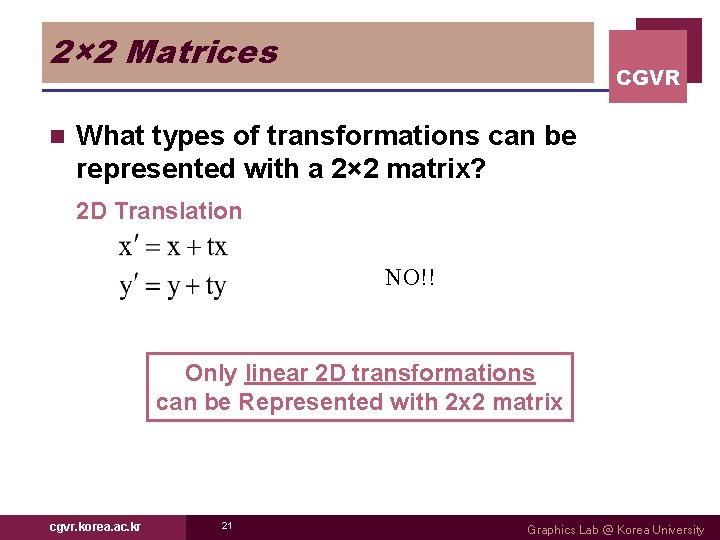 2×2 Matrices

CGVR

What types of transformations can be represented with a 2×2 matrix?

2D Translation

$x' = x + tx$

$y' = y + ty$

NO!!

Only linear 2D transformations can be Represented with 2x2 matrix

cgvr.korea.ac.kr

21

Graphics Lab @ Korea University